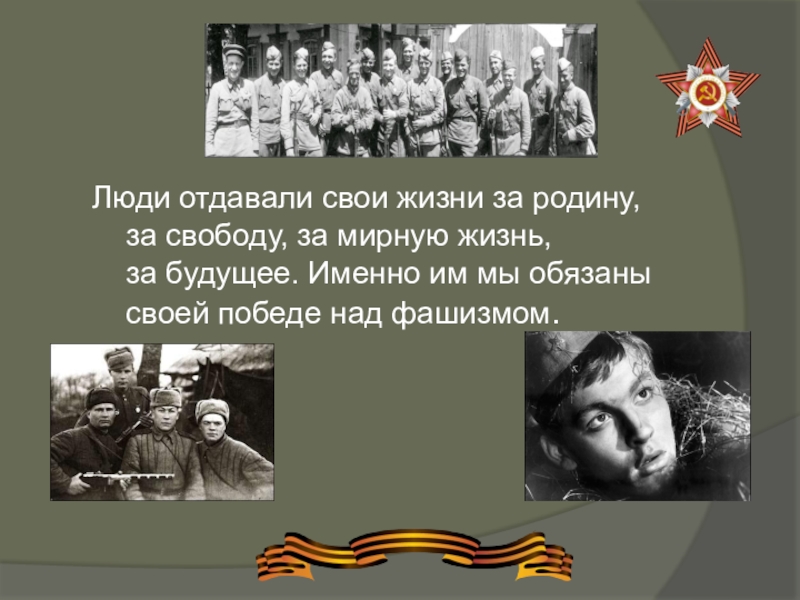 Люди отдавали свои жизни за родину, за свободу, за мирную жизнь, за будущее. Именно им мы обязаны своей победе над фашизмом.